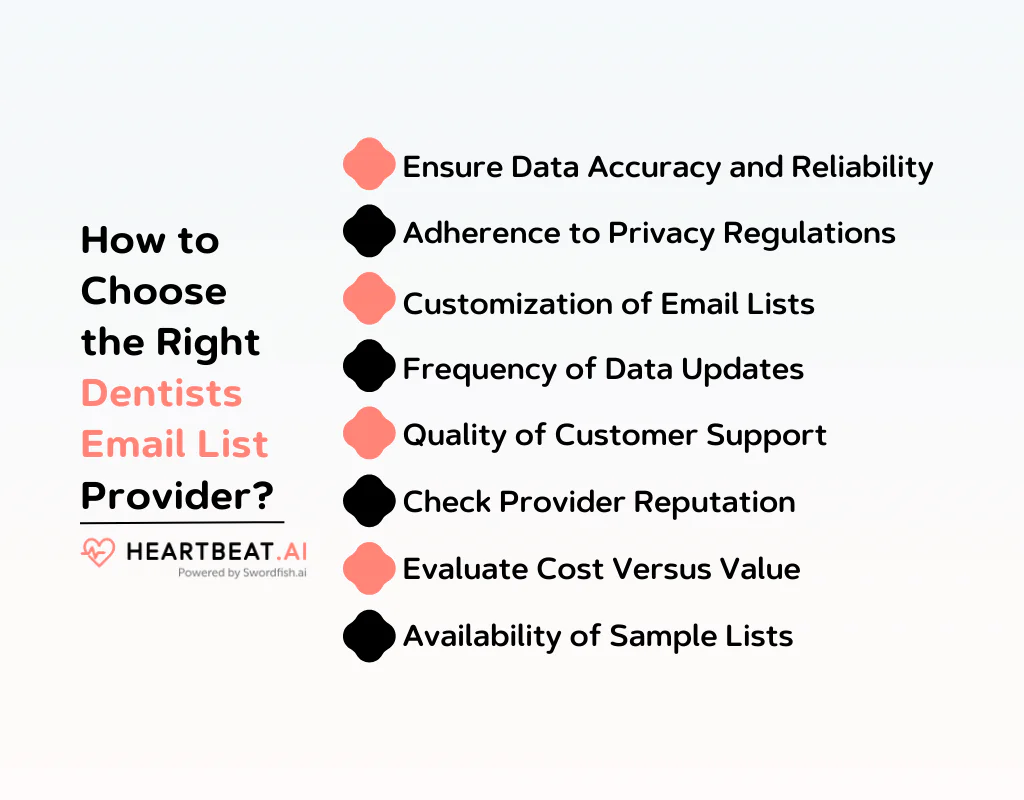 How to Choose the Right Dentists Email List Provider?

HEARTBEAT.AI
Powered by Swordfish.ai

Ensure Data Accuracy and Reliability
Adherence to Privacy Regulations
Customization of Email Lists
Frequency of Data Updates
Quality of Customer Support
Check Provider Reputation
Evaluate Cost Versus Value
Availability of Sample Lists